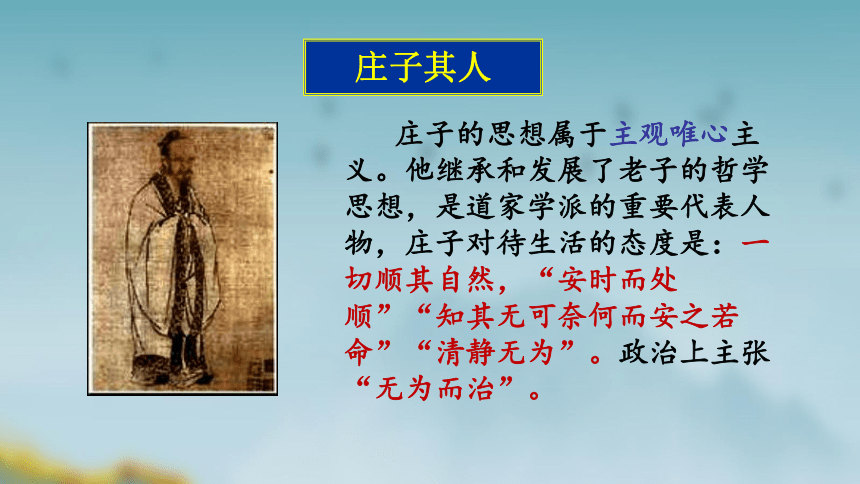 庄子其人

庄子的思想属于主观唯心主义。他继承和发展了老子的哲学思想，是道家学派的重要代表人物，庄子对待生活的态度是：一切顺其自然，“安时而处顺”“知其无可奈何而安之若命”“清静无为”。政治上主张“无为而治”。